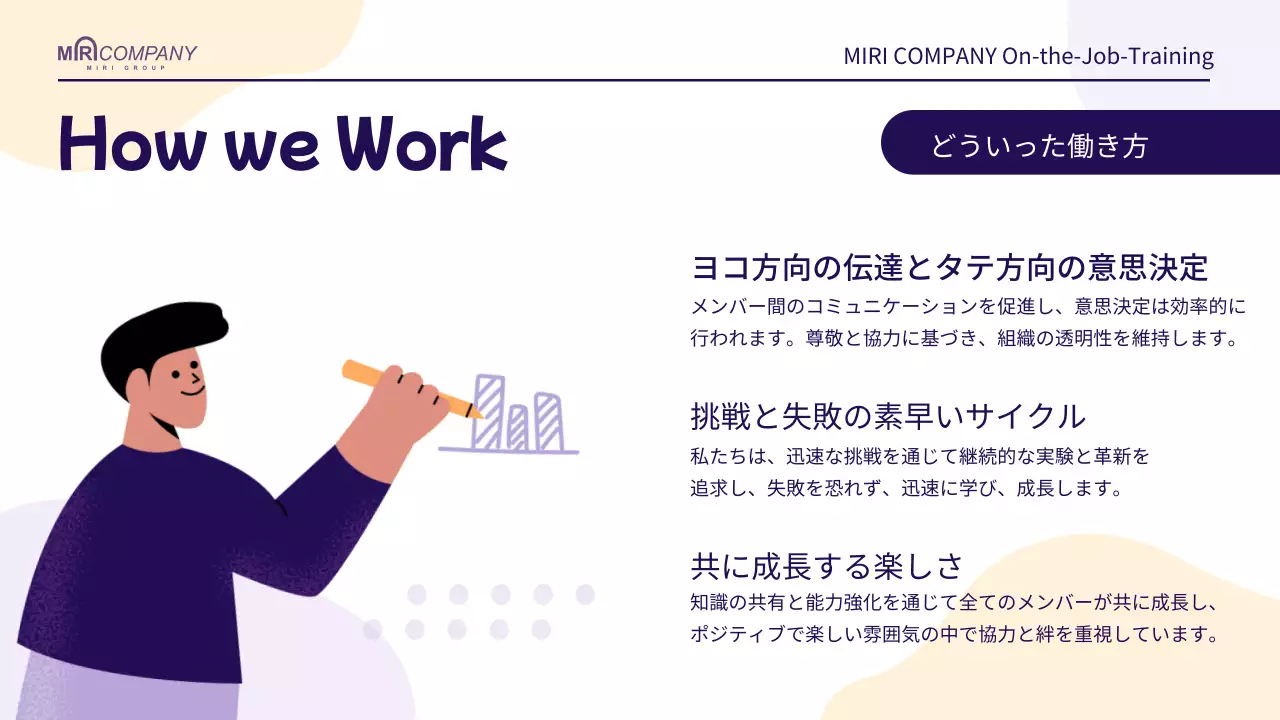 MIRI COMPANY
MIRI GROUP

MIRI COMPANY On-the-Job-Training

How we Work

どういった働き方

ヨコ方向の伝達とタテ方向の意思決定
メンバー間のコミュニケーションを促進し、意思決定は効率的に行われます。尊敬と協力に基づき、組織の透明性を維持します。

挑戦と失敗の素早いサイクル
私たちは、迅速な挑戦を通じて継続的な実験と革新を追求し、失敗を恐れず、迅速に学び、成長します。

共に成長する楽しさ
知識の共有と能力強化を通じて全てのメンバーが共に成長し、ポジティブで楽しい雰囲気の中で協力と絆を重視しています。